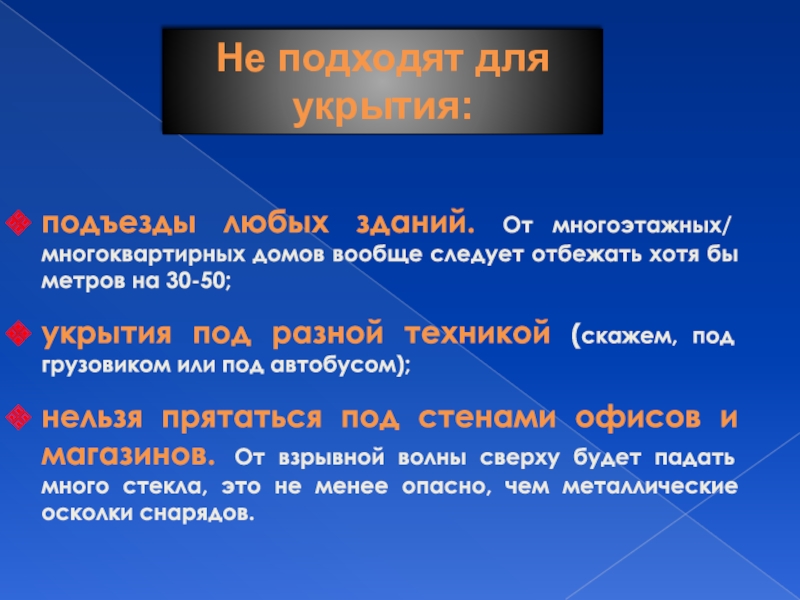 Не подходят для укрытия:

подъезды любых зданий. От многоэтажных/ многоквартирных домов вообще следует отбежать хотя бы метров на 30-50;

укрытия под разной техникой (скажем, под грузовиком или под автобусом);

нельзя прятаться под стенами офисов и магазинов. От взрывной волны сверху будет падать много стекла, это не менее опасно, чем металлические осколки снарядов.